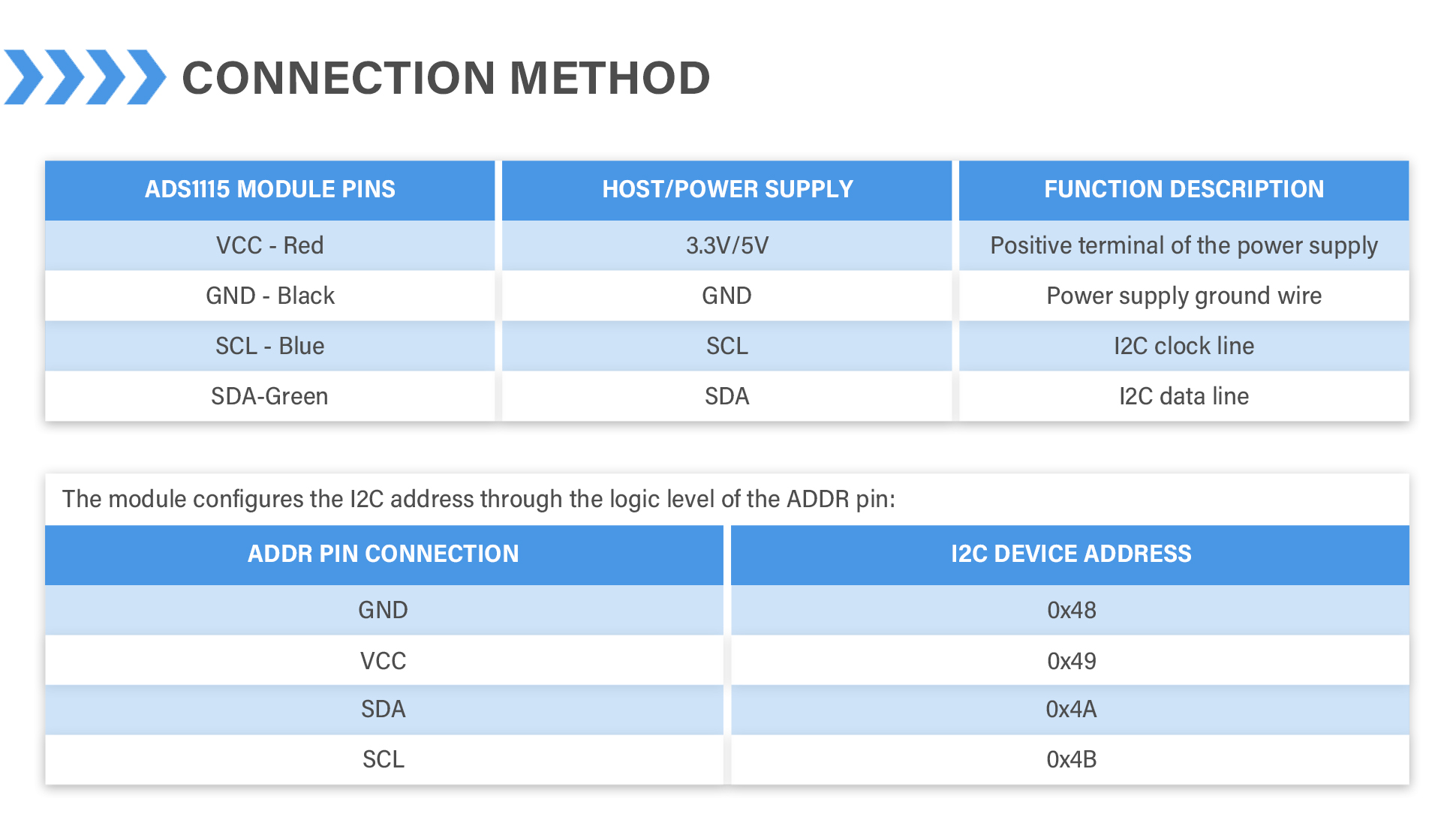 CONNECTION METHOD

| ADS1115 MODULE PINS | HOST/POWER SUPPLY | FUNCTION DESCRIPTION |
|---|---|---|
| VCC - Red | 3.3V/5V | Positive terminal of the power supply |
| GND - Black | GND | Power supply ground wire |
| SCL - Blue | SCL | I2C clock line |
| SDA-Green | SDA | I2C data line |

The module configures the I2C address through the logic level of the ADDR pin:

| ADDR PIN CONNECTION | I2C DEVICE ADDRESS |
|---|---|
| GND | 0x48 |
| VCC | 0x49 |
| SDA | 0x4A |
| SCL | 0x4B |